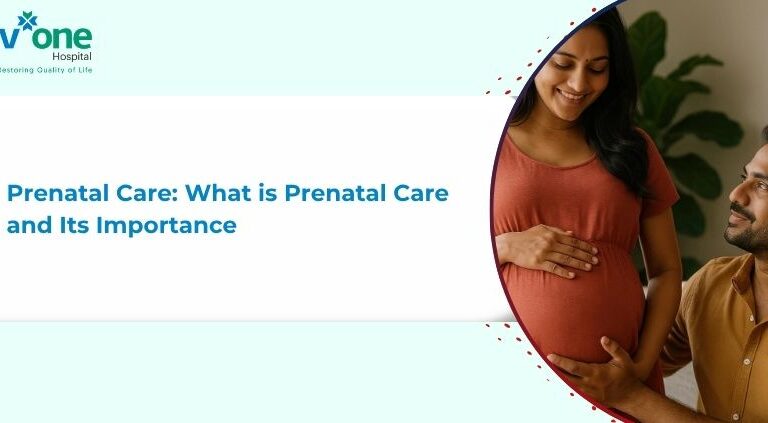 v one
Hospital
Restoring Quality of Life

Prenatal Care: What is Prenatal Care and Its Importance